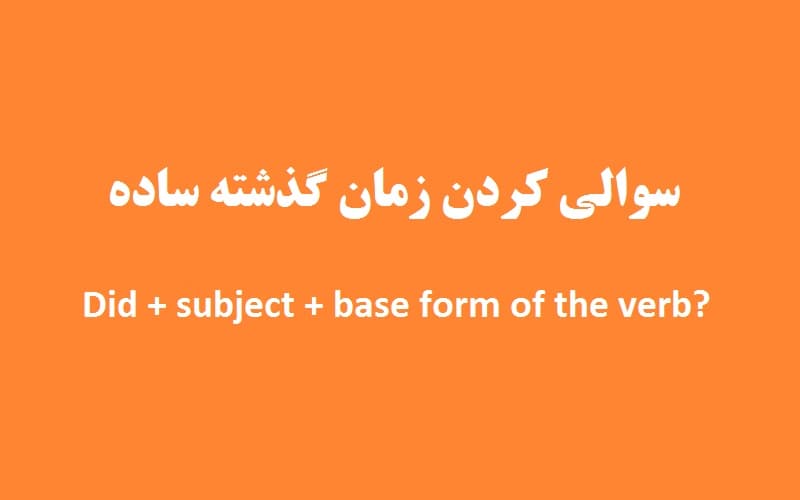 سوالی کردن زمان گذشته ساده

Did + subject + base form of the verb?